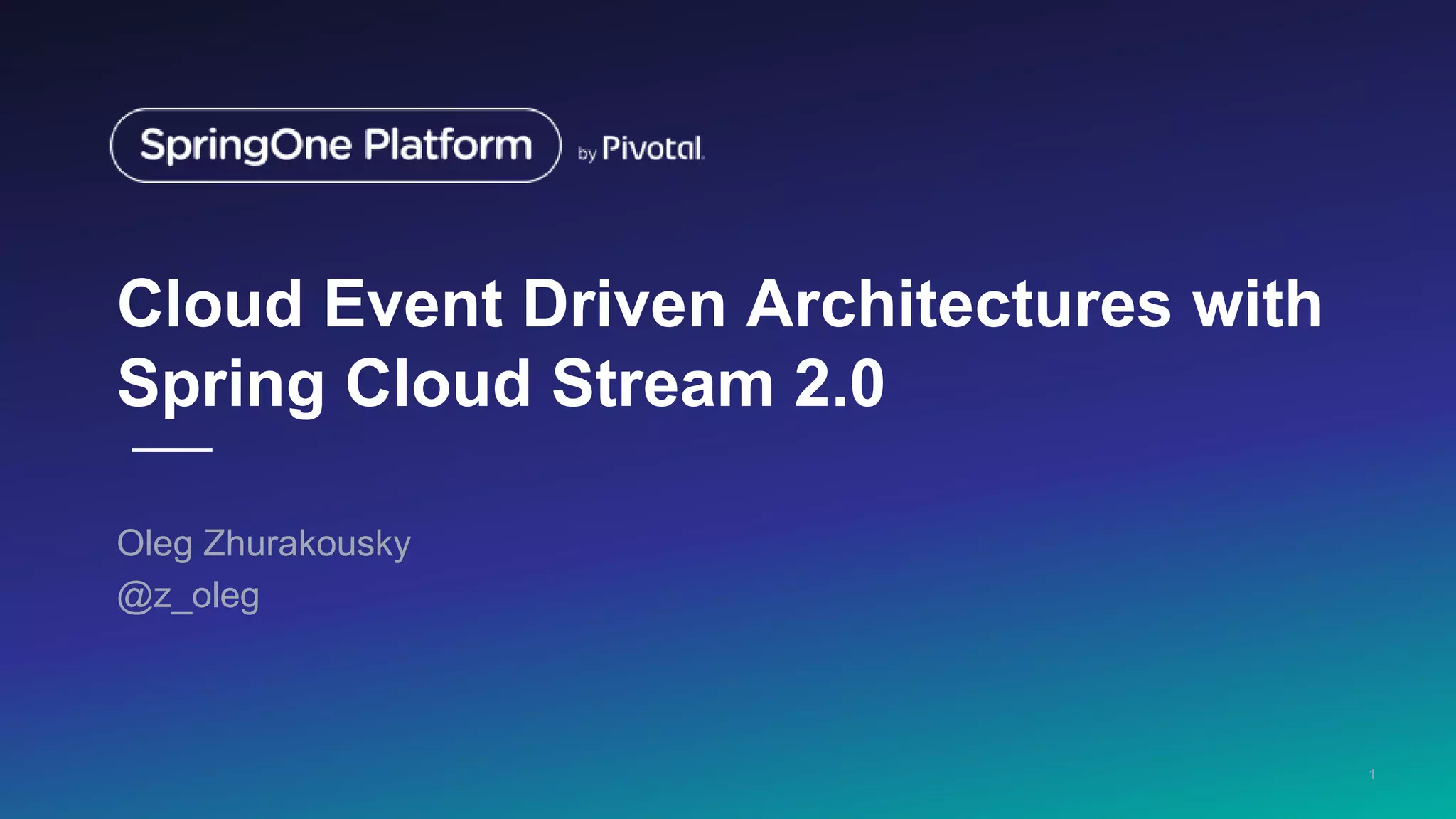 SpringOne Platform by Pivotal.

Cloud Event Driven Architectures with Spring Cloud Stream 2.0

Oleg Zhurakousky
@z_oleg

1